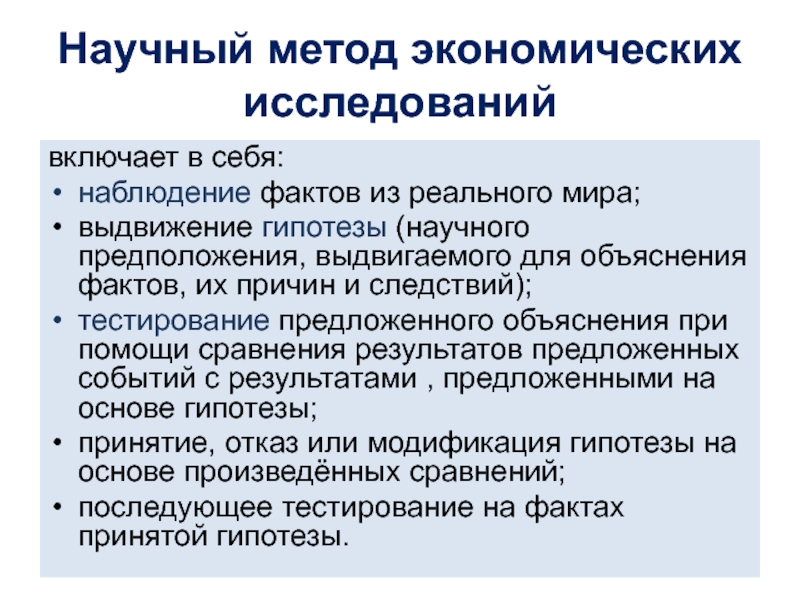 Научный метод экономических исследований

включает в себя:
• наблюдение фактов из реального мира;
• выдвижение гипотезы (научного предположения, выдвигаемого для объяснения фактов, их причин и следствий);
• тестирование предложенного объяснения при помощи сравнения результатов предложенных событий с результатами , предложенными на основе гипотезы;
• принятие, отказ или модификация гипотезы на основе произведённых сравнений;
• последующее тестирование на фактах принятой гипотезы.